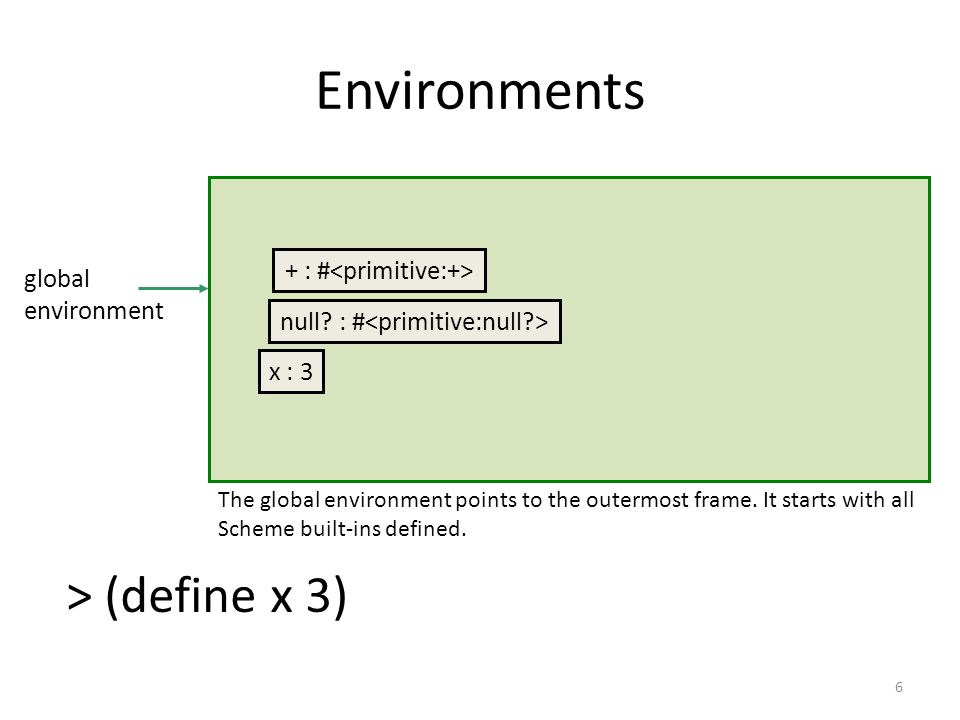 Environments

global environment

+ : #<primitive:+>

null? : #<primitive:null?>

x : 3

The global environment points to the outermost frame. It starts with all Scheme built-ins defined.

> (define x 3)

6